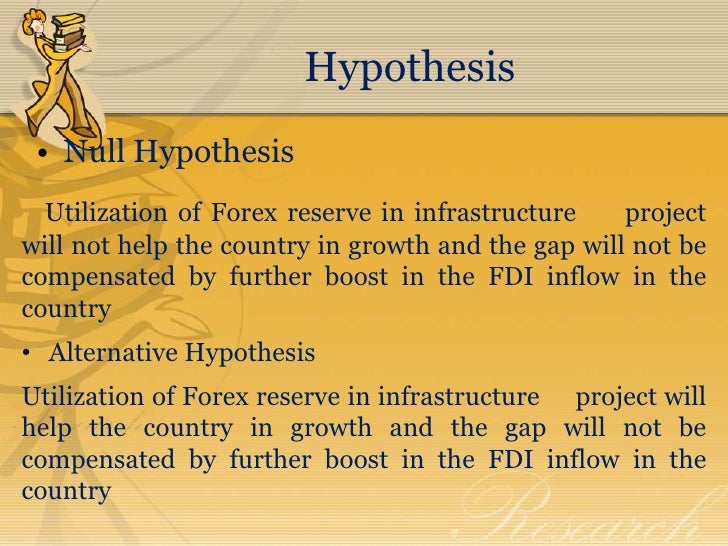 Hypothesis

• Null Hypothesis

Utilization of Forex reserve in infrastructure project will not help the country in growth and the gap will not be compensated by further boost in the FDI inflow in the country

• Alternative Hypothesis

Utilization of Forex reserve in infrastructure project will help the country in growth and the gap will not be compensated by further boost in the FDI inflow in the country

Research